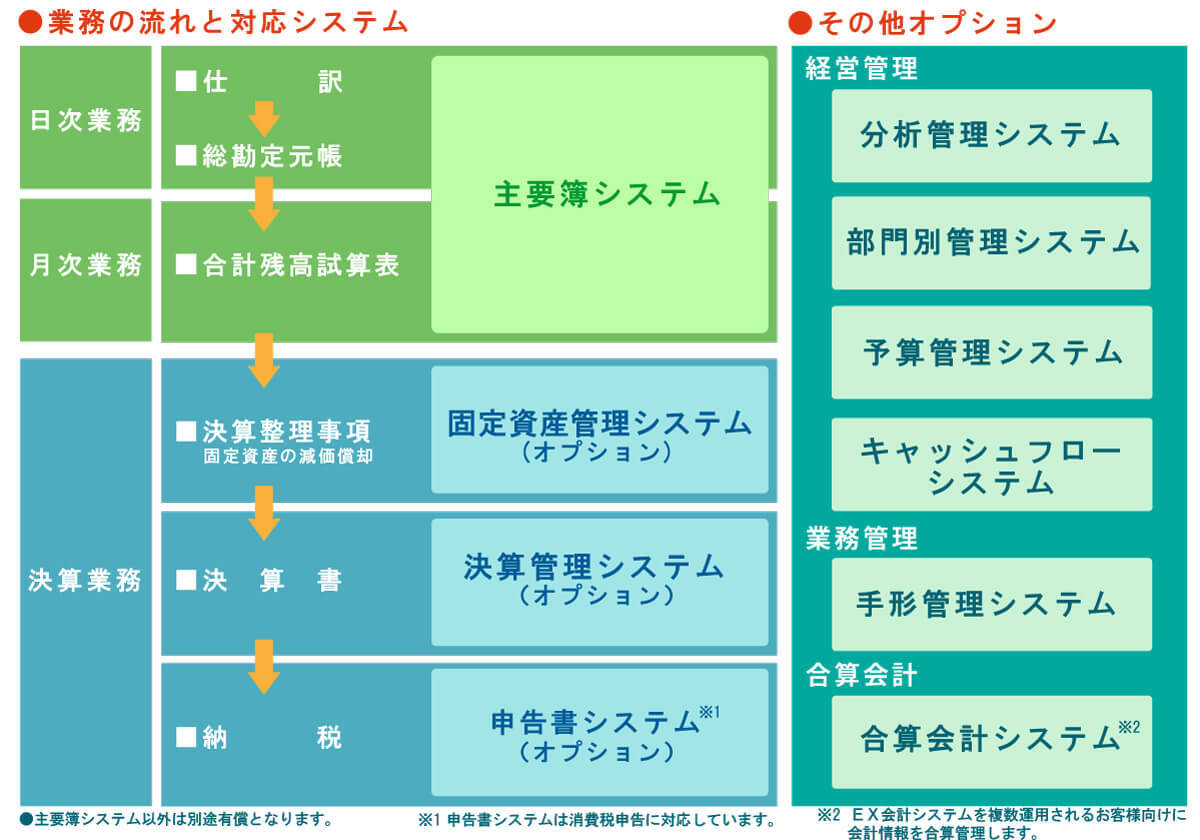 ●業務の流れと対応システム

日次業務

■仕　訳

■総勘定元帳

月次業務

■合計残高試算表

主要簿システム

決算業務

■決算整理事項
固定資産の減価償却

固定資産管理システム
（オプション）

■決　算　書

決算管理システム
（オプション）

■納　税

申告書システム※1
（オプション）

●主要簿システム以外は別途有償となります。

※1 申告書システムは消費税申告に対応しています。

●その他オプション

経営管理

分析管理システム

部門別管理システム

予算管理システム

キャッシュフローシステム

業務管理

手形管理システム

合算会計

合算会計システム※2

※2 ＥＸ会計システムを複数運用されるお客様向けに会計情報を合算管理します。